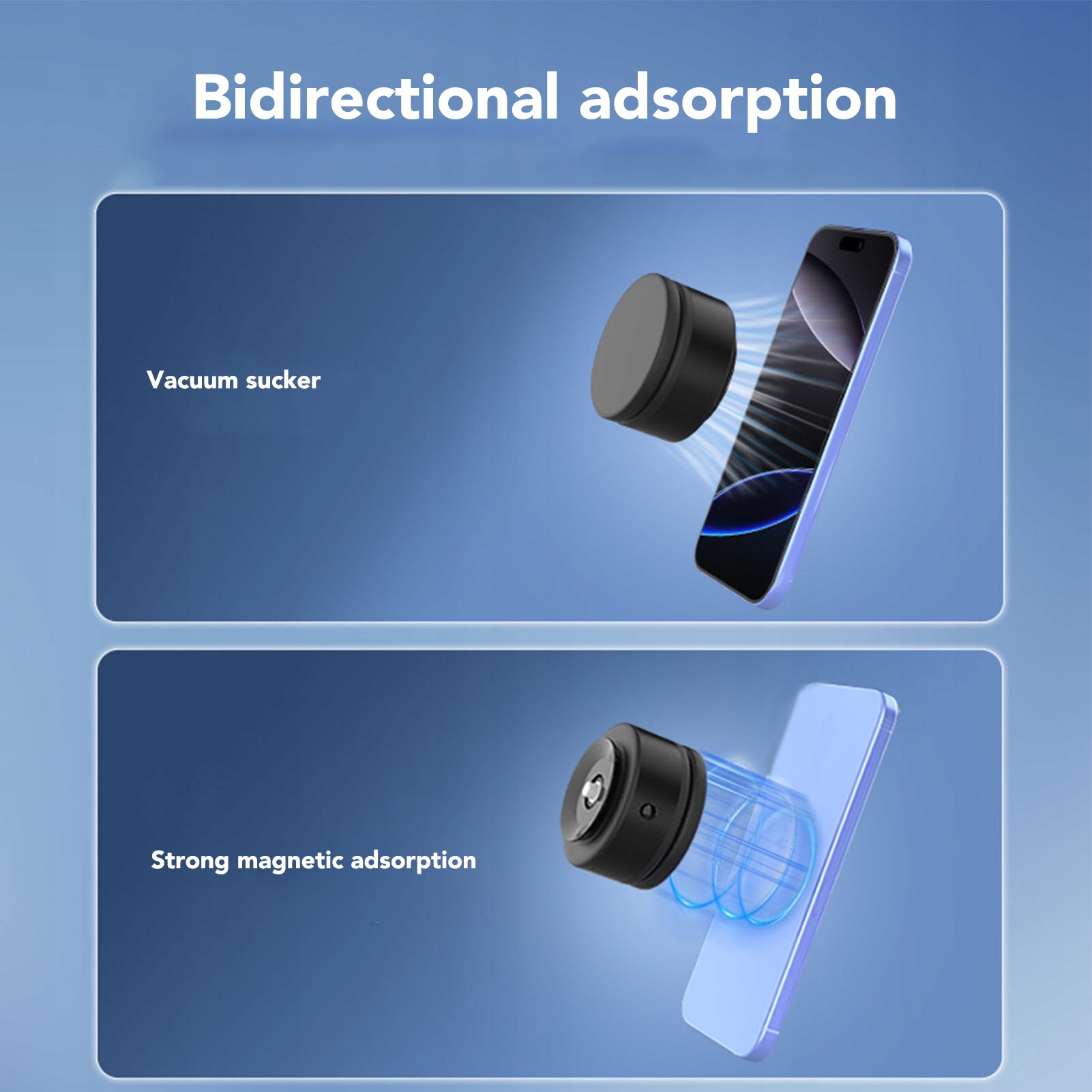 Bidirectional adsorption

Vacuum sucker

Strong magnetic adsorption